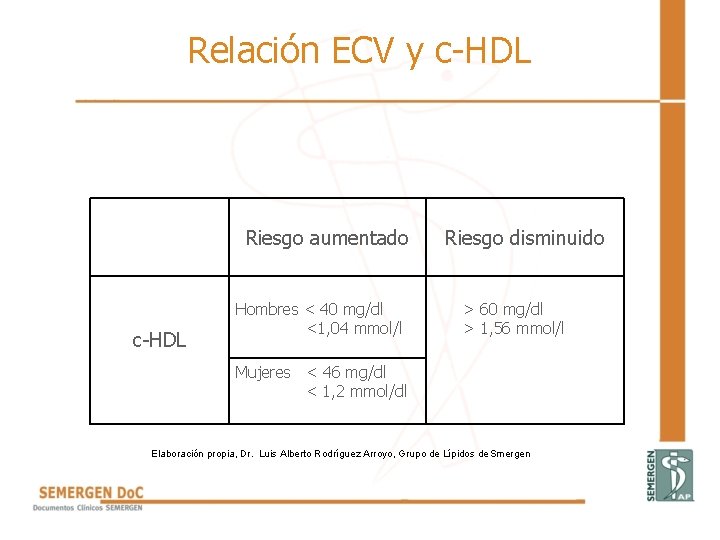 Relación ECV y c-HDL

| | Riesgo aumentado | Riesgo disminuido |
|---|---|---|
| c-HDL | Hombres < 40 mg/dl <1,04 mmol/l | > 60 mg/dl > 1,56 mmol/l |
| | Mujeres < 46 mg/dl < 1,2 mmol/dl | |

Elaboración propia, Dr. Luis Alberto Rodríguez Arroyo, Grupo de Lípidos de Smergen

SEMERGEN DoC
Documentos Clínicos SEMERGEN

SEMERGEN AP